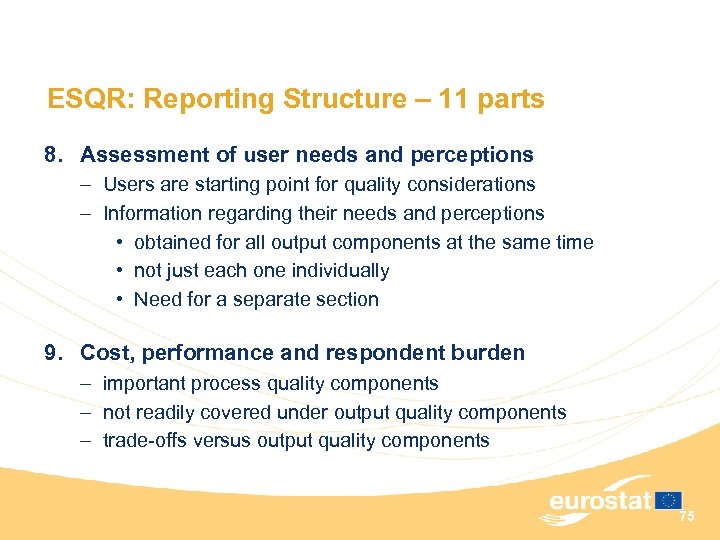 ESQR: Reporting Structure – 11 parts

8. Assessment of user needs and perceptions
– Users are starting point for quality considerations
– Information regarding their needs and perceptions
• obtained for all output components at the same time
• not just each one individually
• Need for a separate section

9. Cost, performance and respondent burden
– important process quality components
– not readily covered under output quality components
– trade-offs versus output quality components

eurostat

75